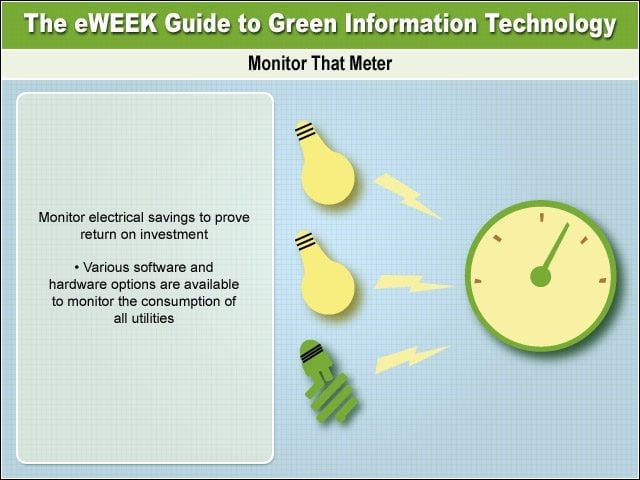 The eWEEK Guide to Green Information Technology

Monitor That Meter

Monitor electrical savings to prove return on investment

• Various software and hardware options are available to monitor the consumption of all utilities